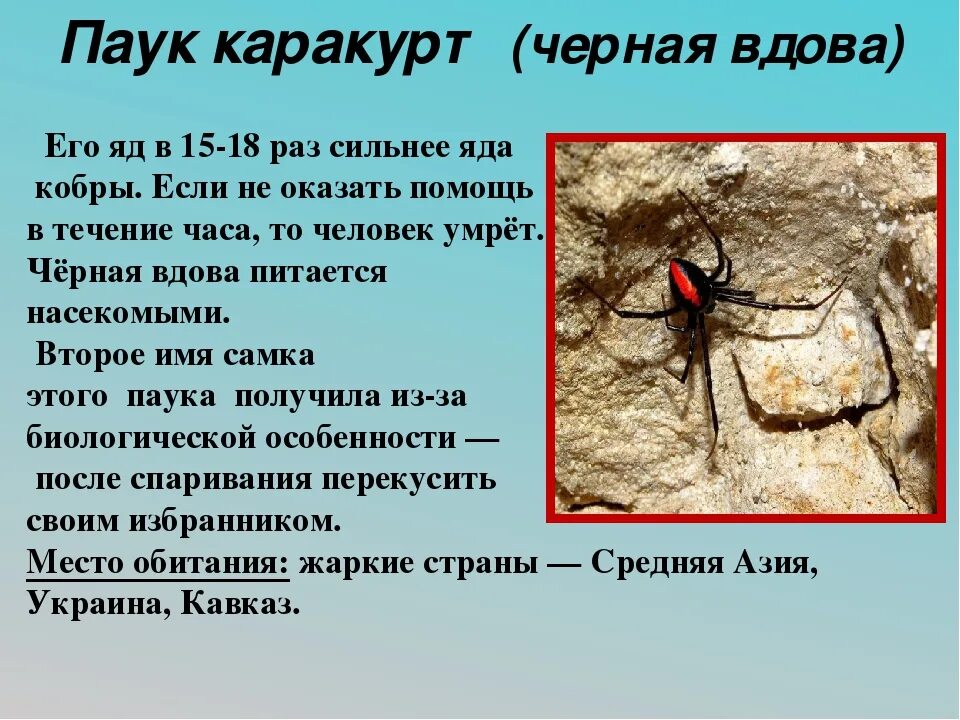 Паук каракурт (черная вдова)

Его яд в 15-18 раз сильнее яда кобры. Если не оказать помощь в течение часа, то человек умрёт. Чёрная вдова питается насекомыми.

Второе имя самка этого паука получила из-за биологической особенности — после спаривания перекусить своим избранником.

Место обитания: жаркие страны — Средняя Азия, Украина, Кавказ.